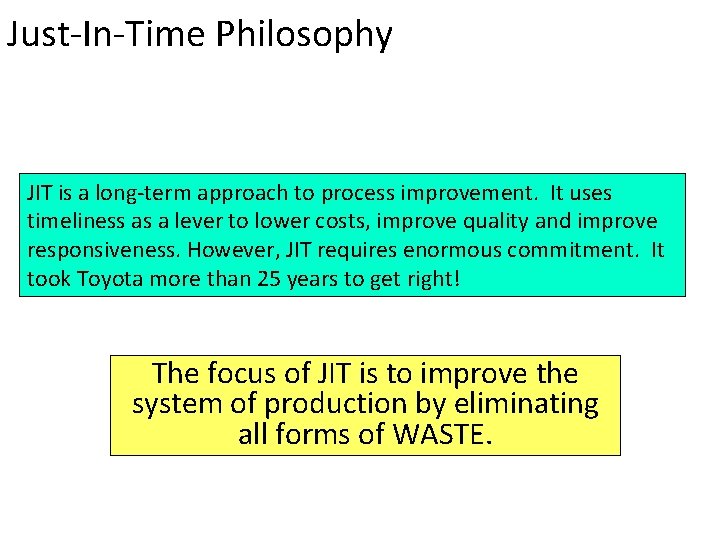 Just-In-Time Philosophy

JIT is a long-term approach to process improvement. It uses timeliness as a lever to lower costs, improve quality and improve responsiveness. However, JIT requires enormous commitment. It took Toyota more than 25 years to get right!

The focus of JIT is to improve the system of production by eliminating all forms of WASTE.